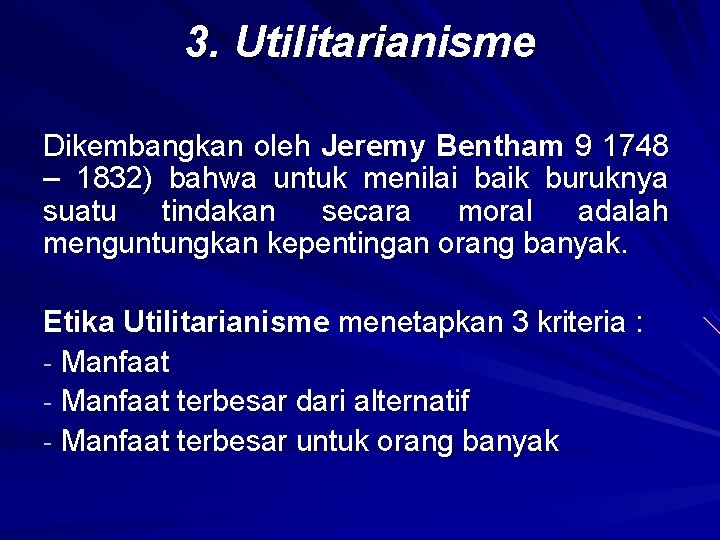 3. Utilitarianisme

Dikembangkan oleh Jeremy Bentham 9 1748 – 1832) bahwa untuk menilai baik buruknya suatu tindakan secara moral adalah menguntungkan kepentingan orang banyak.

Etika Utilitarianisme menetapkan 3 kriteria :
- Manfaat
- Manfaat terbesar dari alternatif
- Manfaat terbesar untuk orang banyak